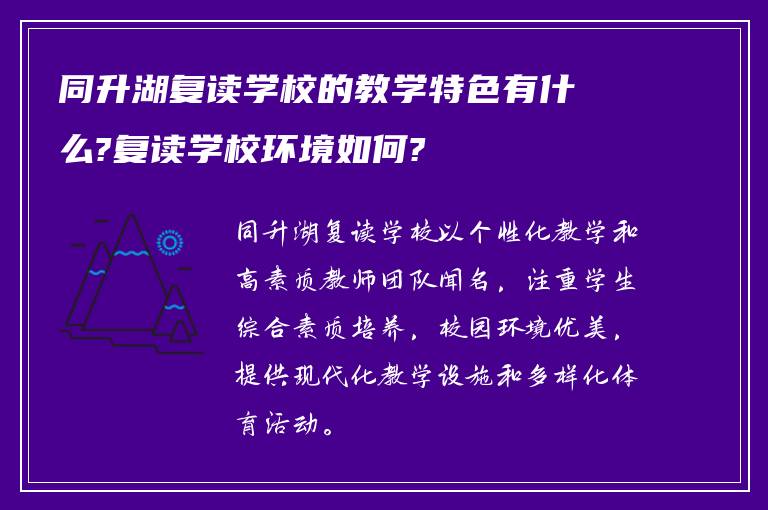 同升湖复读学校的教学特色有什么?复读学校环境如何?

同升湖复读学校以个性化教学和高素质教师团队闻名，注重学生综合素质培养，校园环境优美，提供现代化教学设施和多样化体育活动。